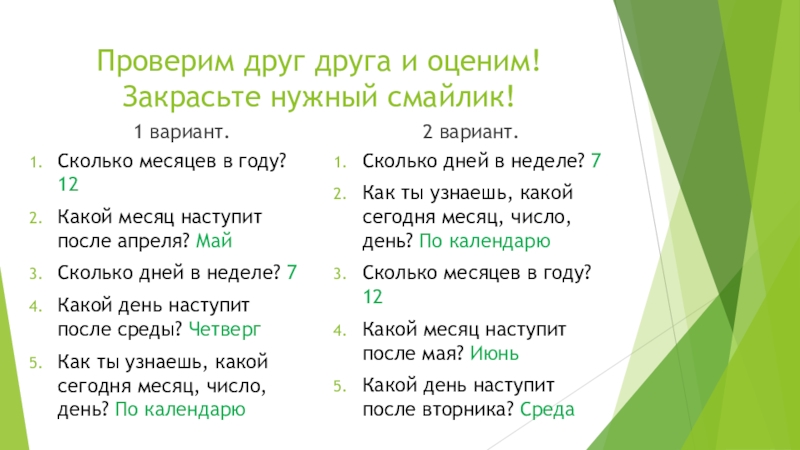 Проверим друг друга и оценим! Закрасьте нужный смайлик!

1 вариант.

1. Сколько месяцев в году? 12
2. Какой месяц наступит после апреля? Май
3. Сколько дней в неделе? 7
4. Какой день наступит после среды? Четверг
5. Как ты узнаешь, какой сегодня месяц, число, день? По календарю

2 вариант.

1. Сколько дней в неделе? 7
2. Как ты узнаешь, какой сегодня месяц, число, день? По календарю
3. Сколько месяцев в году? 12
4. Какой месяц наступит после мая? Июнь
5. Какой день наступит после вторника? Среда